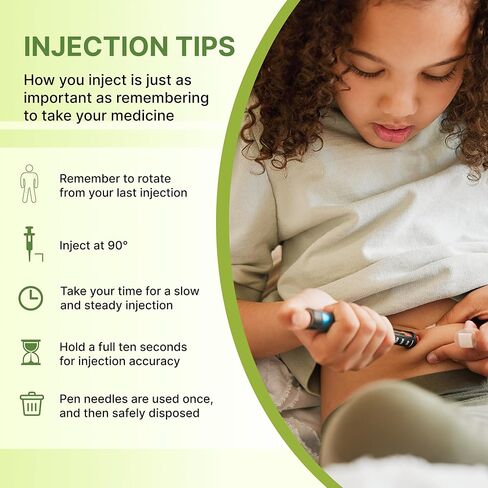 INJECTION TIPS

How you inject is just as important as remembering to take your medicine

Remember to rotate from your last injection

Inject at 90°

Take your time for a slow and steady injection

Hold a full ten seconds for injection accuracy

Pen needles are used once, and then safely disposed